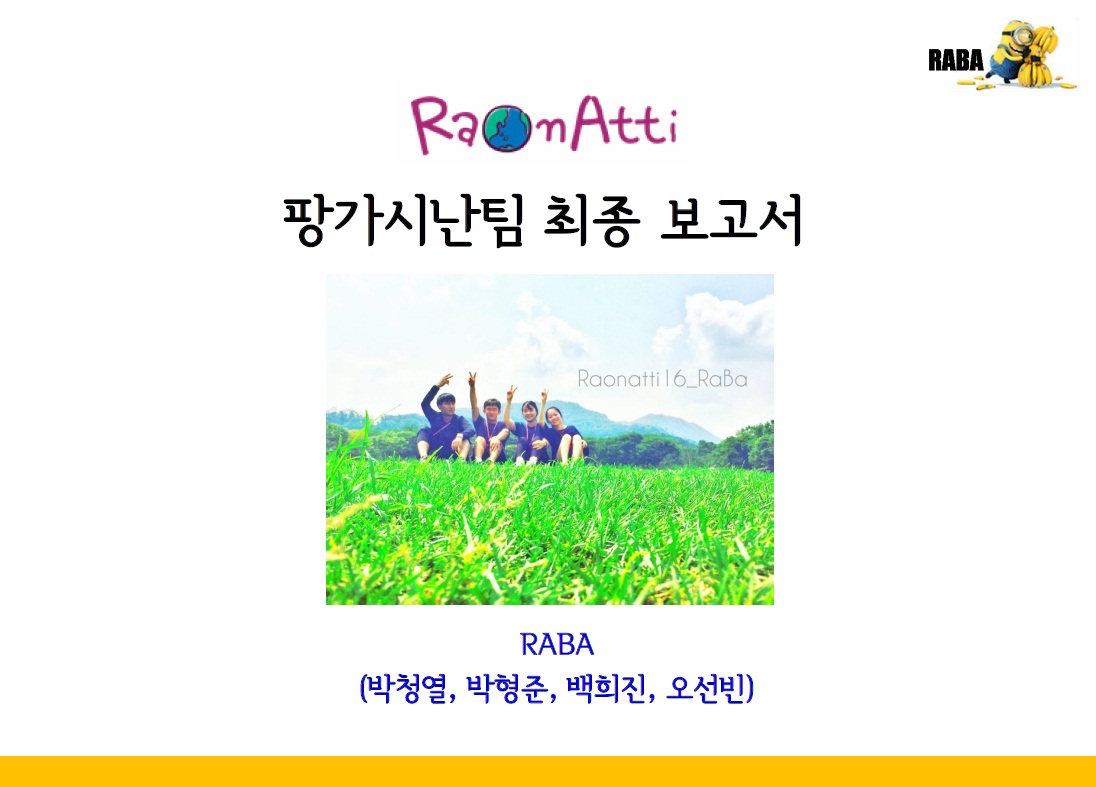 RABA

RaonAtti

팡가시난팀 최종 보고서

Raonatti16_RaBa

RABA
(박청열, 박형준, 백희진, 오선빈)